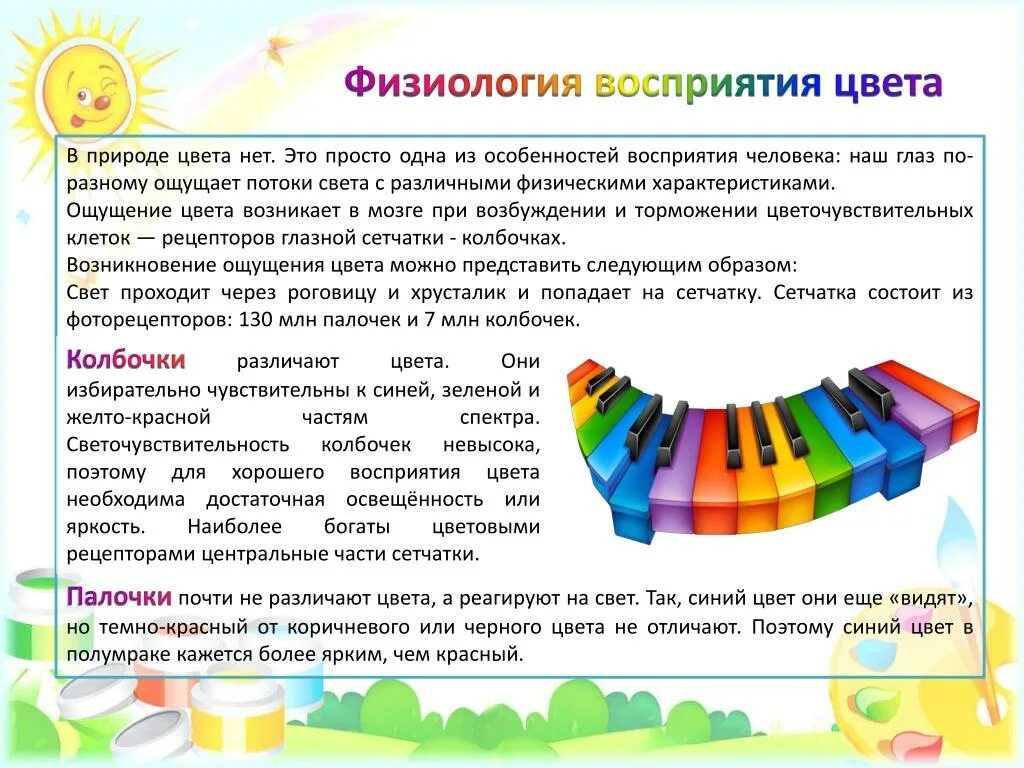 Физиология восприятия цвета

В природе цвета нет. Это просто одна из особенностей восприятия человека: наш глаз по-разному ощущает потоки света с различными физическими характеристиками.
Ощущение цвета возникает в мозге при возбуждении и торможении цветочувствительных клеток — рецепторов глазной сетчатки - колбочках.
Возникновение ощущения цвета можно представить следующим образом:
Свет проходит через роговицу и хрусталик и попадает на сетчатку. Сетчатка состоит из фоторецепторов: 130 млн палочек и 7 млн колбочек.

Колбочки различают цвета. Они избирательно чувствительны к синей, зеленой и желто-красной частям спектра. Светочувствительность колбочек невысока, поэтому для хорошего восприятия цвета необходима достаточная освещённость или яркость. Наиболее богаты цветовыми рецепторами центральные части сетчатки.

Палочки почти не различают цвета, а реагируют на свет. Так, синий цвет они еще «видят», но темно-красный от коричневого или черного цвета не отличают. Поэтому синий цвет в полумраке кажется более ярким, чем красный.